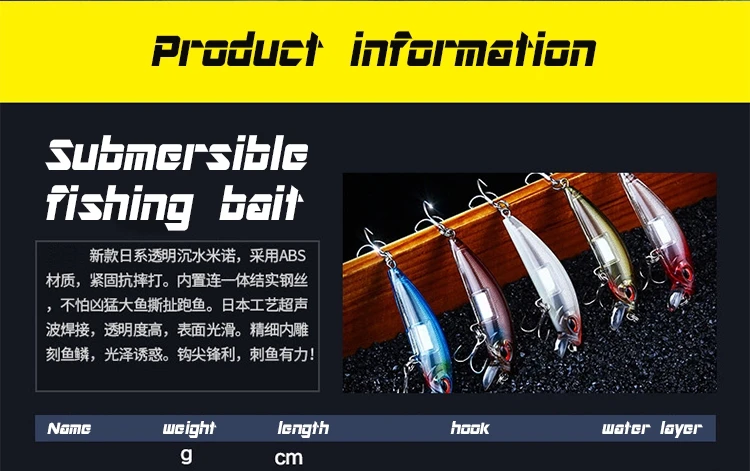 Product information

Submersible fishing bait

新款日系透明沉水米诺，采用ABS材质，紧固抗摔打。内置连一体结实钢丝，不怕凶猛大鱼撕扯跑鱼。日本工艺超声波焊接，透明度高，表面光滑。精细内雕刻鱼鳞，光泽诱惑。钩尖锋利，刺鱼有力！

| Name | weight | length | hook | water layer |
|---|---|---|---|---|
| | g | cm | | |